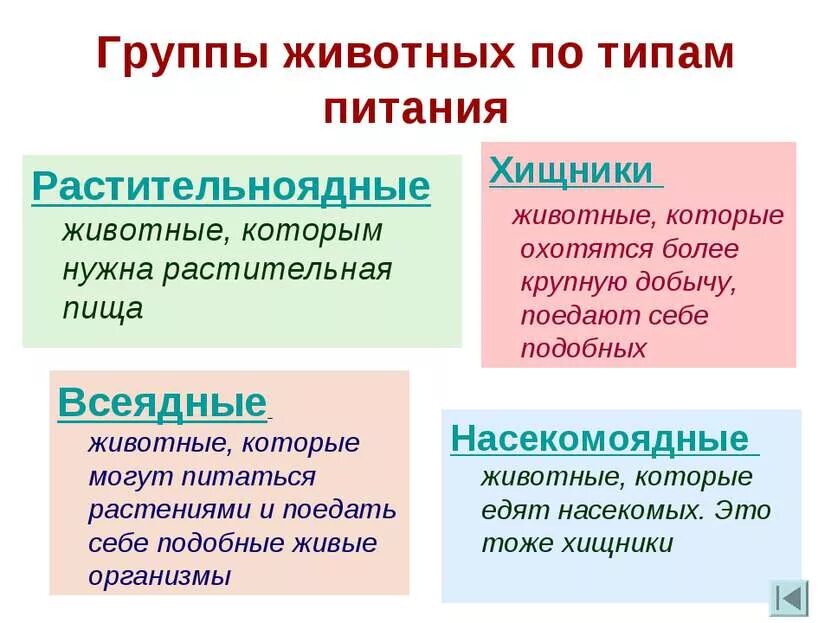 Группы животных по типам питания

Растительноядные
животные, которым нужна растительная пища

Хищники
животные, которые охотятся более крупную добычу, поедают себе подобных

Всеядные
животные, которые могут питаться растениями и поедать себе подобные живые организмы

Насекомоядные
животные, которые едят насекомых. Это тоже хищники